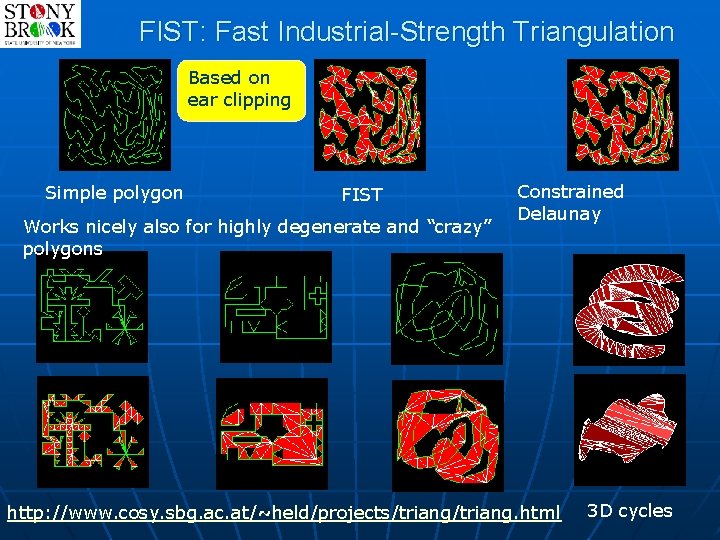 STONY BROOK
STATE UNIVERSITY OF NEW YORK

FIST: Fast Industrial-Strength Triangulation

Based on ear clipping

Simple polygon

FIST

Constrained Delaunay

Works nicely also for highly degenerate and “crazy” polygons

http://www.cosy.sbg.ac.at/~held/projects/triang/triang.html

3D cycles